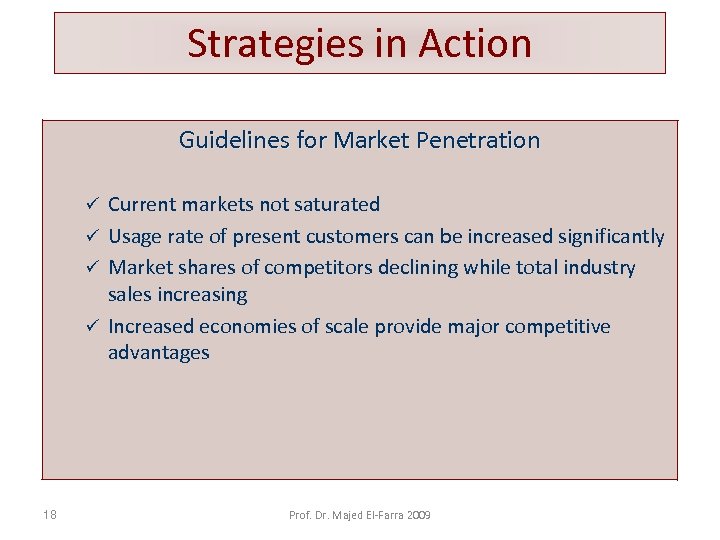 Strategies in Action

Guidelines for Market Penetration

✓ Current markets not saturated
✓ Usage rate of present customers can be increased significantly
✓ Market shares of competitors declining while total industry sales increasing
✓ Increased economies of scale provide major competitive advantages

18

Prof. Dr. Majed El-Farra 2009